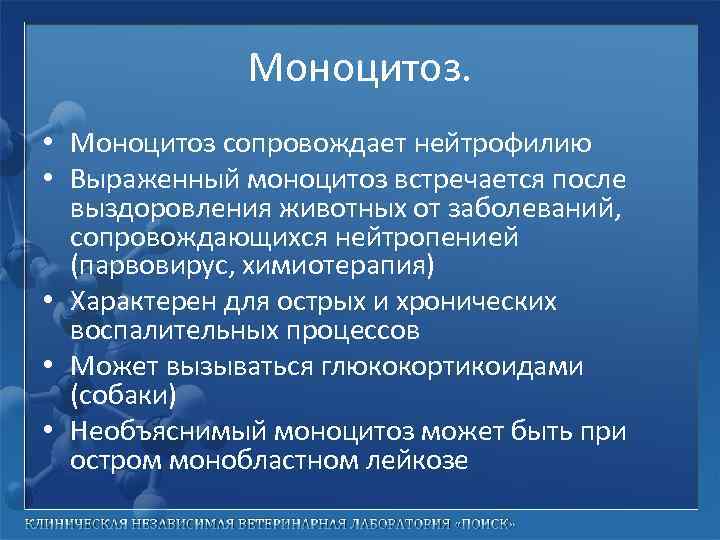 Моноцитоз.

• Моноцитоз сопровождает нейтрофилию
• Выраженный моноцитоз встречается после выздоровления животных от заболеваний, сопровождающихся нейтропенией (парвовирус, химиотерапия)
• Характерен для острых и хронических воспалительных процессов
• Может вызываться глюкокортикоидами (собаки)
• Необъяснимый моноцитоз может быть при остром монобластном лейкозе

КЛИНИЧЕСКАЯ НЕЗАВИСИМАЯ ВЕТЕРИНАРНАЯ ЛАБОРАТОРИЯ «ПОИСК»